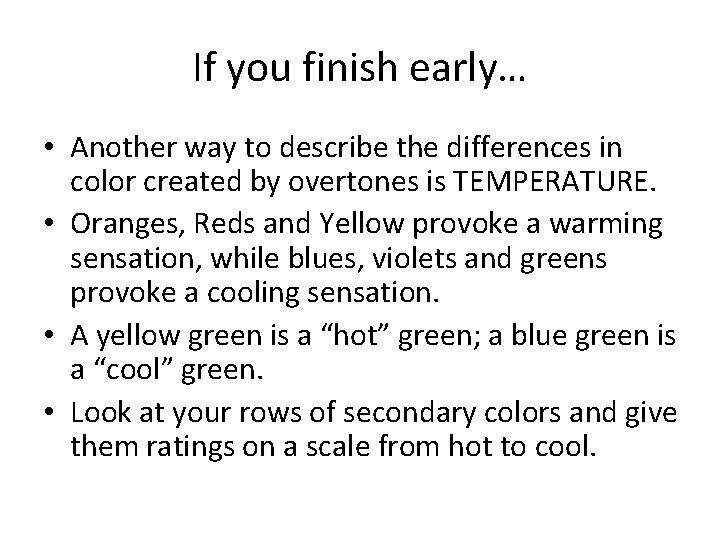 If you finish early…

• Another way to describe the differences in color created by overtones is TEMPERATURE.
• Oranges, Reds and Yellow provoke a warming sensation, while blues, violets and greens provoke a cooling sensation.
• A yellow green is a “hot” green; a blue green is a “cool” green.
• Look at your rows of secondary colors and give them ratings on a scale from hot to cool.